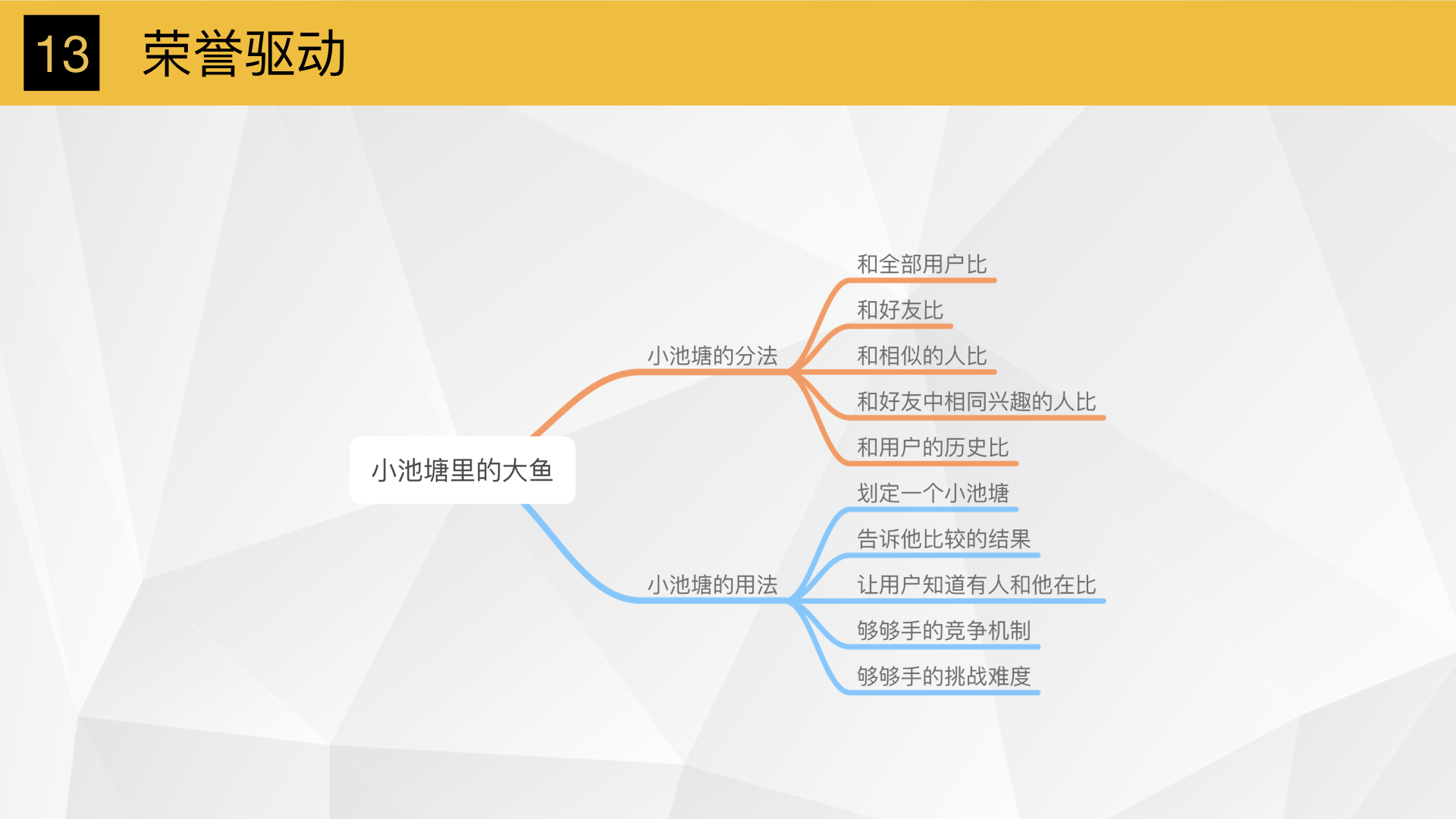 13 荣誉驱动

小池塘里的大鱼

小池塘的分法

和全部用户比

和好友比

和相似的人比

和好友中相同兴趣的人比

和用户的历史比

小池塘的用法

划定一个小池塘

告诉他比较的结果

让用户知道有人和他在比

够够手的竞争机制

够够手的挑战难度